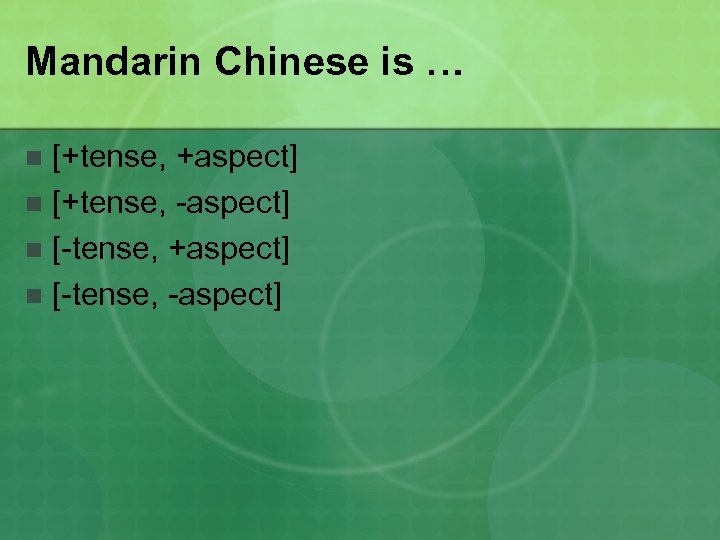 Mandarin Chinese is …

[+tense, +aspect]
[+tense, -aspect]
[-tense, +aspect]
[-tense, -aspect]